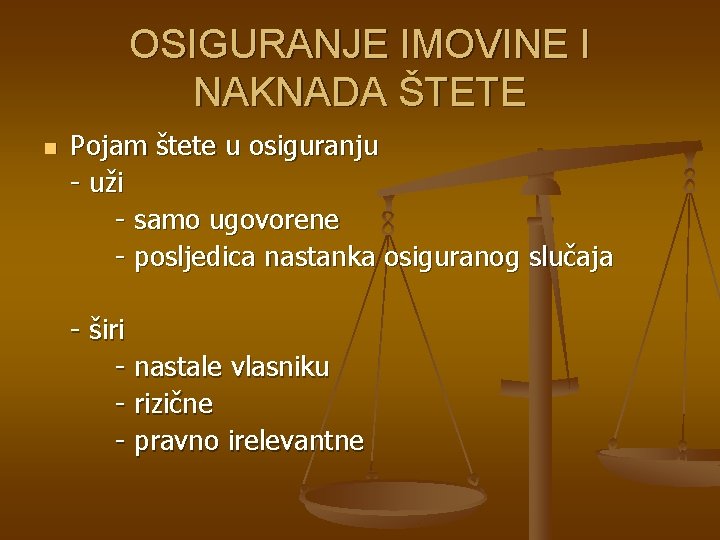 OSIGURANJE IMOVINE I NAKNADA ŠTETE

Pojam štete u osiguranju
- uži
- samo ugovorene
- posljedica nastanka osiguranog slučaja

- širi
- nastale vlasniku
- rizične
- pravno irelevantne